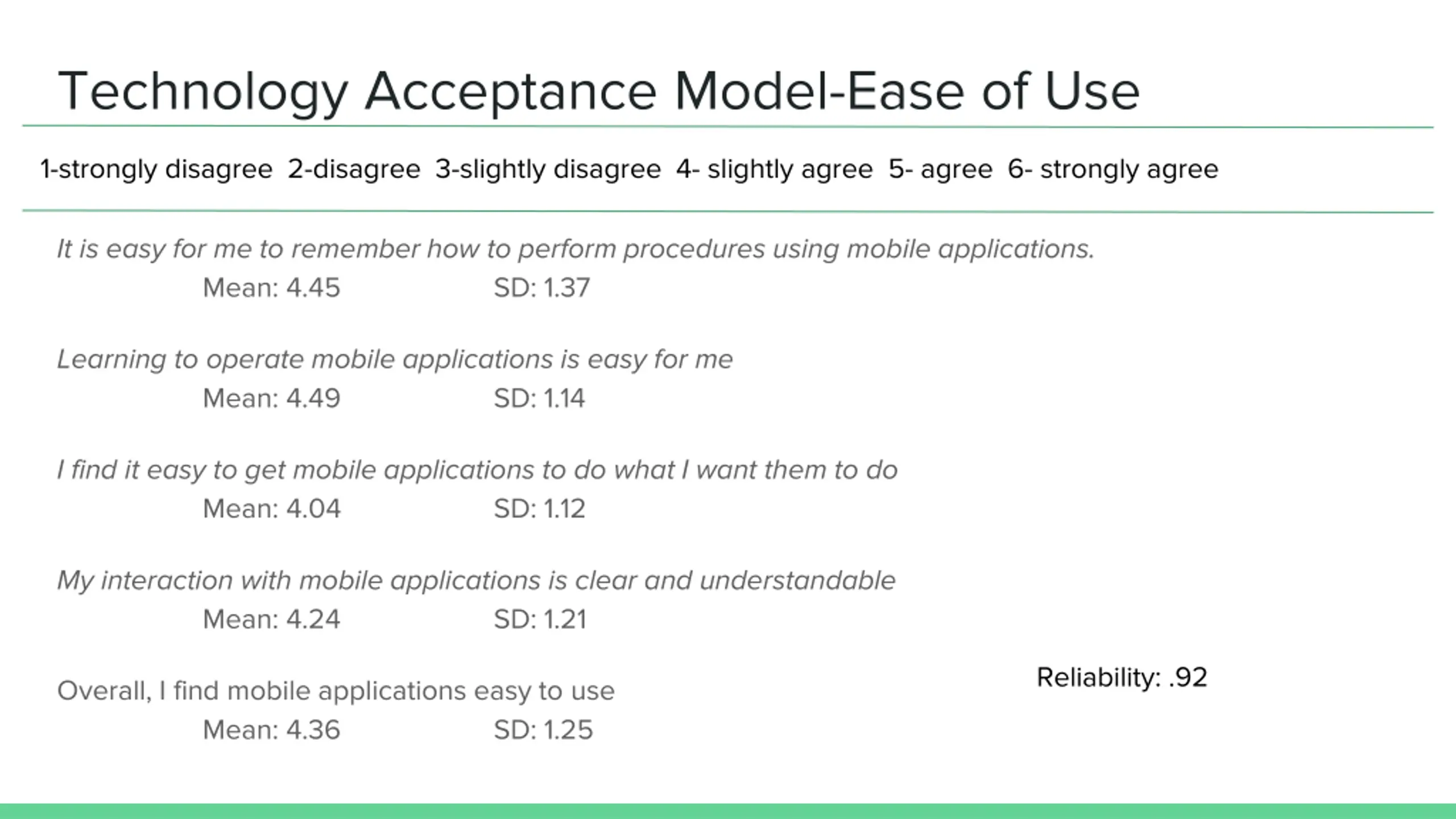 Technology Acceptance Model-Ease of Use

1-strongly disagree 2-disagree 3-slightly disagree 4- slightly agree 5- agree 6- strongly agree

It is easy for me to remember how to perform procedures using mobile applications.
Mean: 4.45 SD: 1.37

Learning to operate mobile applications is easy for me
Mean: 4.49 SD: 1.14

I find it easy to get mobile applications to do what I want them to do
Mean: 4.04 SD: 1.12

My interaction with mobile applications is clear and understandable
Mean: 4.24 SD: 1.21

Overall, I find mobile applications easy to use
Mean: 4.36 SD: 1.25

Reliability: .92